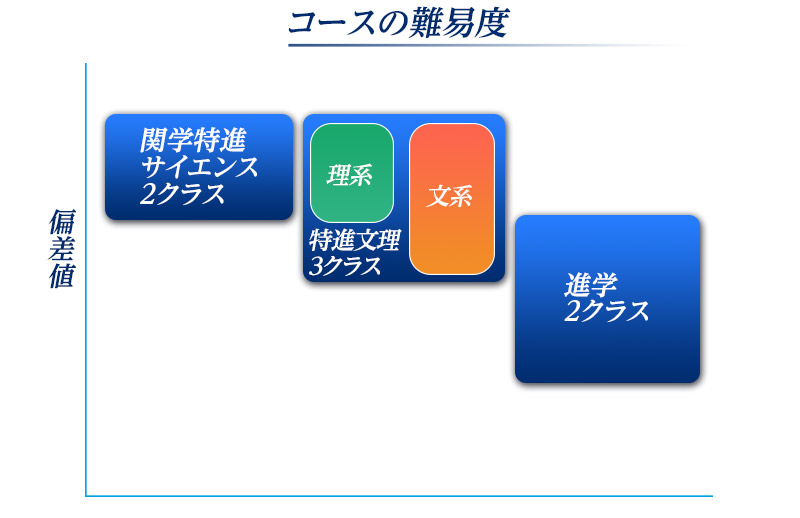 コースの難易度

偏差値

関学特進
サイエンス
2クラス

理系

文系

特進文理
3クラス

進学
2クラス